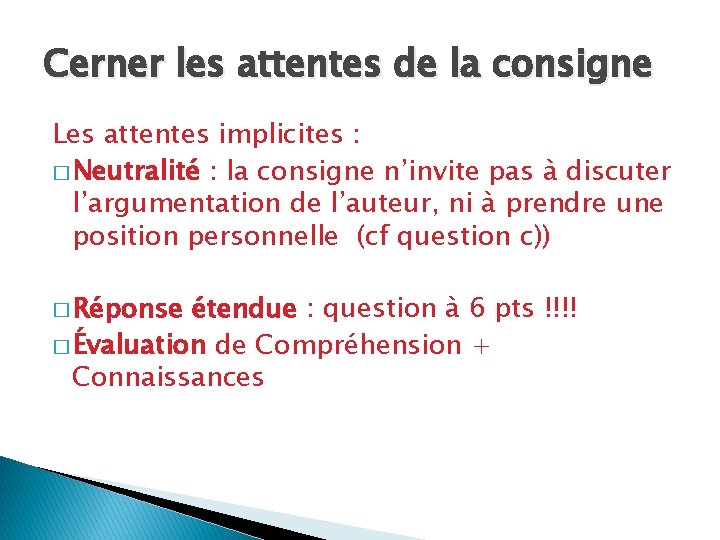 Cerner les attentes de la consigne

Les attentes implicites :

□ Neutralité : la consigne n'invite pas à discuter l'argumentation de l'auteur, ni à prendre une position personnelle (cf question c))

□ Réponse étendue : question à 6 pts !!!!

□ Évaluation de Compréhension + Connaissances